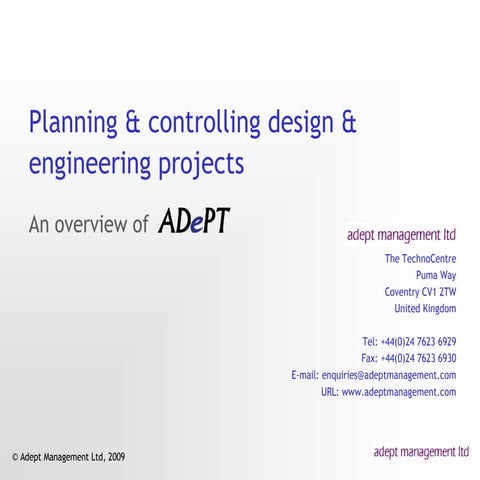 Planning & controlling design & engineering projects

An overview of ADePT

adept management ltd

The TechnoCentre
Puma Way
Coventry CV1 2TW
United Kingdom

Tel: +44(0)24 7623 6929
Fax: +44(0)24 7623 6930
E-mail: enquiries@adeptmanagement.com
URL: www.adeptmanagement.com

© Adept Management Ltd, 2009

adept management ltd